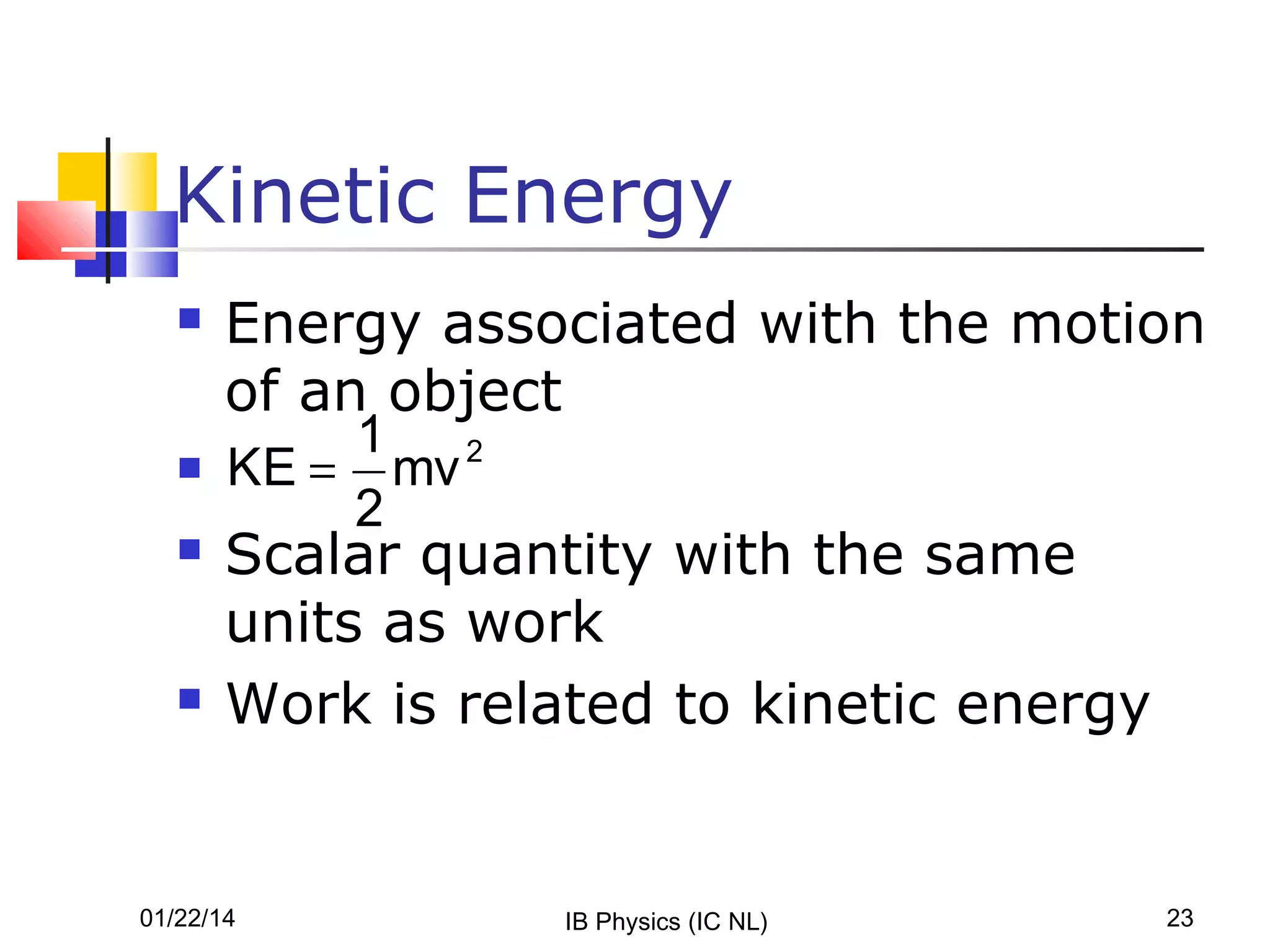 Kinetic Energy

- Energy associated with the motion of an object
- $KE = \frac{1}{2}mv^2$
- Scalar quantity with the same units as work
- Work is related to kinetic energy

01/22/14

IB Physics (IC NL)

23